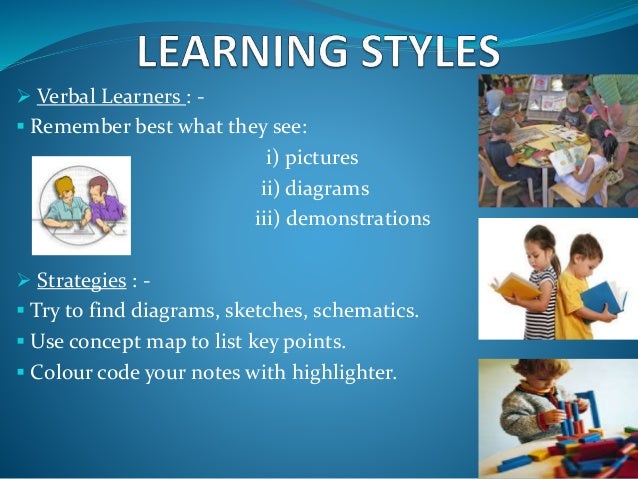 LEARNING STYLES

➢ Verbal Learners : -

▪ Remember best what they see:

i) pictures

ii) diagrams

iii) demonstrations

➢ Strategies : -

▪ Try to find diagrams, sketches, schematics.

▪ Use concept map to list key points.

▪ Colour code your notes with highlighter.